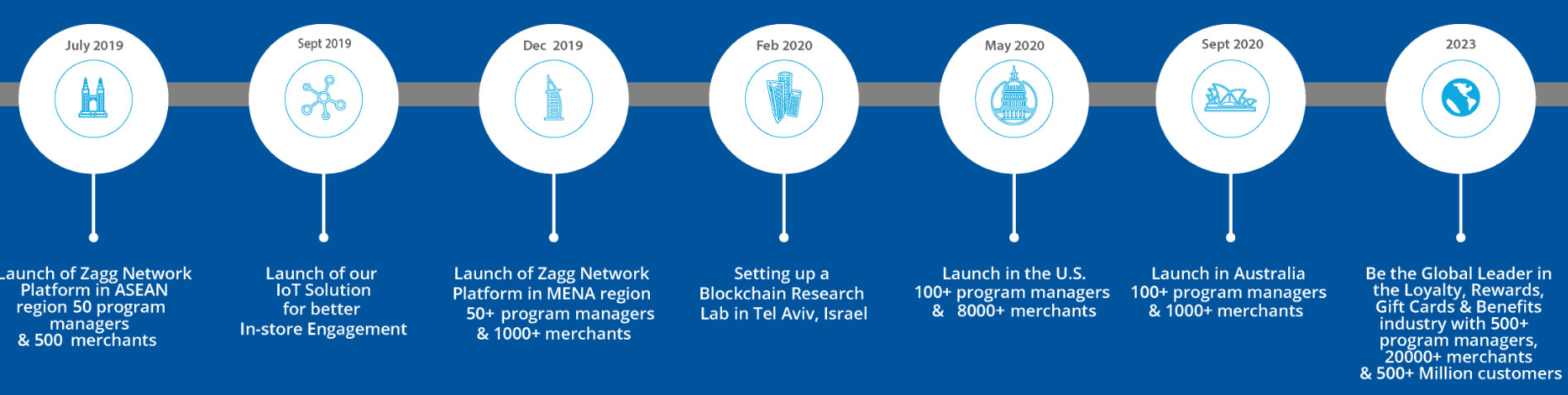 July 2019

Launch of Zagg Network Platform in ASEAN region 50 program managers & 500 merchants

Sept 2019

Launch of our IoT Solution for better In-store Engagement

Dec 2019

Launch of Zagg Network Platform in MENA region 50+ program managers & 1000+ merchants

Feb 2020

Setting up a Blockchain Research Lab in Tel Aviv, Israel

May 2020

Launch in the U.S. 100+ program managers & 8000+ merchants

Sept 2020

Launch in Australia 100+ program managers & 1000+ merchants

2023

Be the Global Leader in the Loyalty, Rewards, Gift Cards & Benefits industry with 500+ program managers, 20000+ merchants & 500+ Million customers